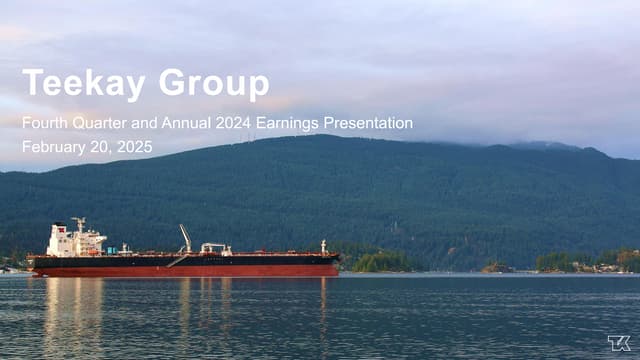 Teekay Group

Fourth Quarter and Annual 2024 Earnings Presentation
February 20, 2025

TK